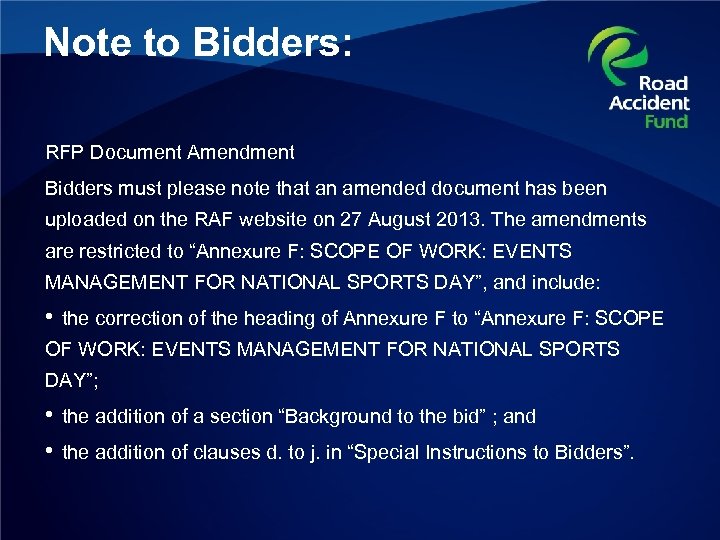 Note to Bidders:

Road Accident Fund

RFP Document Amendment

Bidders must please note that an amended document has been uploaded on the RAF website on 27 August 2013. The amendments are restricted to “Annexure F: SCOPE OF WORK: EVENTS MANAGEMENT FOR NATIONAL SPORTS DAY”, and include:

• the correction of the heading of Annexure F to “Annexure F: SCOPE OF WORK: EVENTS MANAGEMENT FOR NATIONAL SPORTS DAY”;

• the addition of a section “Background to the bid” ; and

• the addition of clauses d. to j. in “Special Instructions to Bidders”.